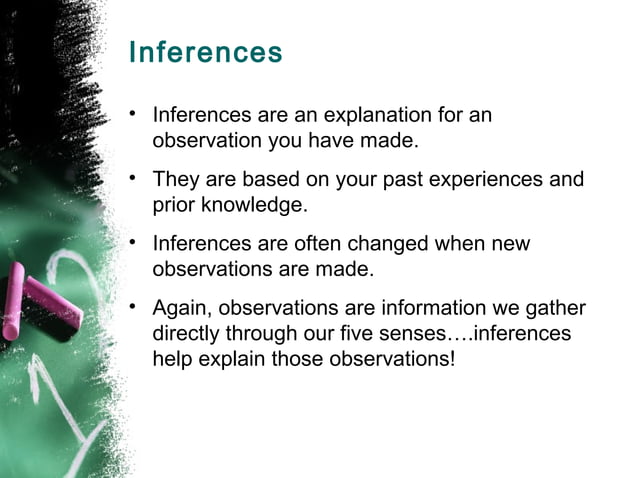 Inferences

• Inferences are an explanation for an observation you have made.

• They are based on your past experiences and prior knowledge.

• Inferences are often changed when new observations are made.

• Again, observations are information we gather directly through our five senses….inferences help explain those observations!